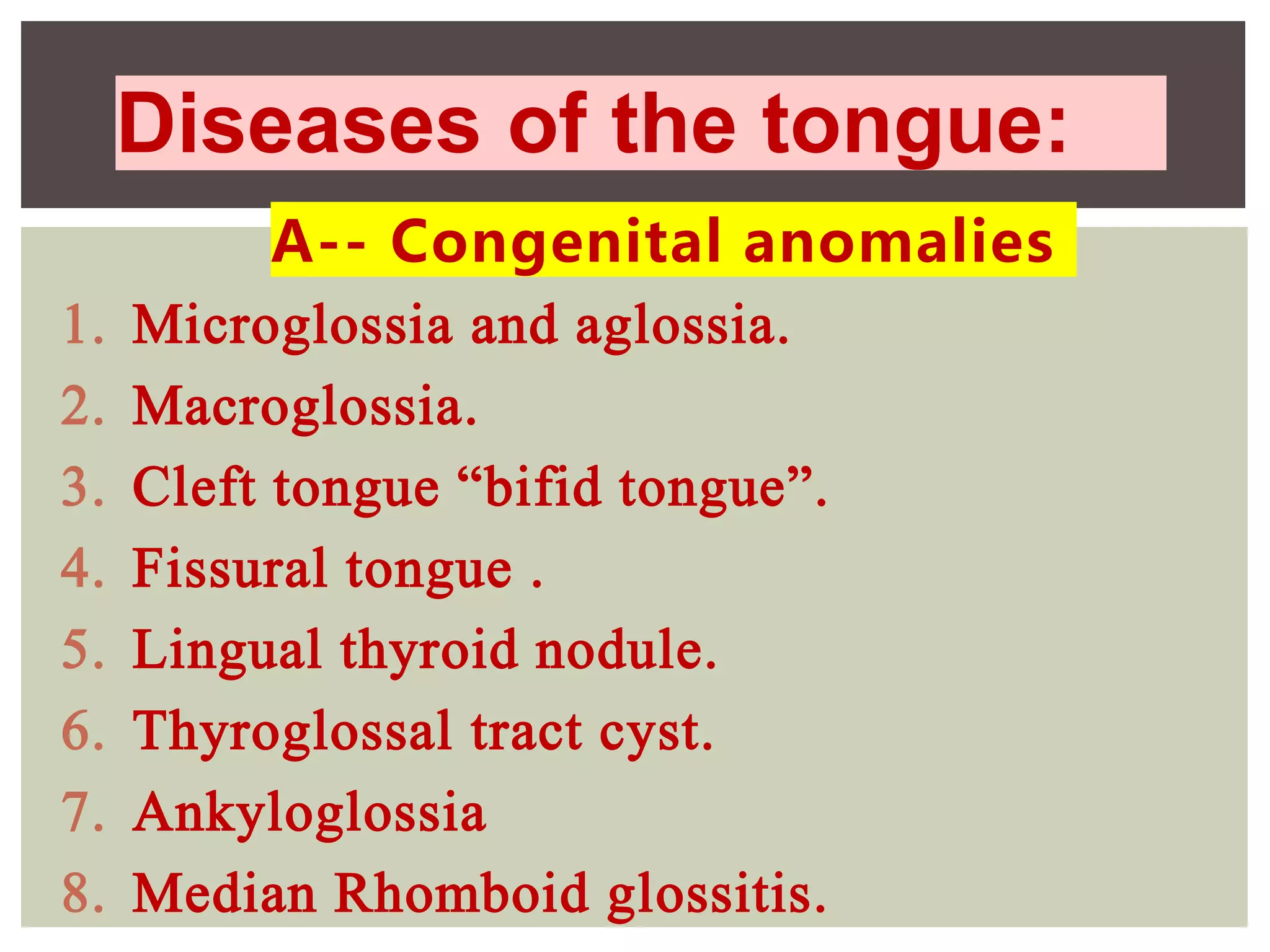 Diseases of the tongue:

A-- Congenital anomalies

1. Microglossia and aglossia.
2. Macroglossia.
3. Cleft tongue “bifid tongue”.
4. Fissural tongue .
5. Lingual thyroid nodule.
6. Thyroglossal tract cyst.
7. Ankyloglossia
8. Median Rhomboid glossitis.